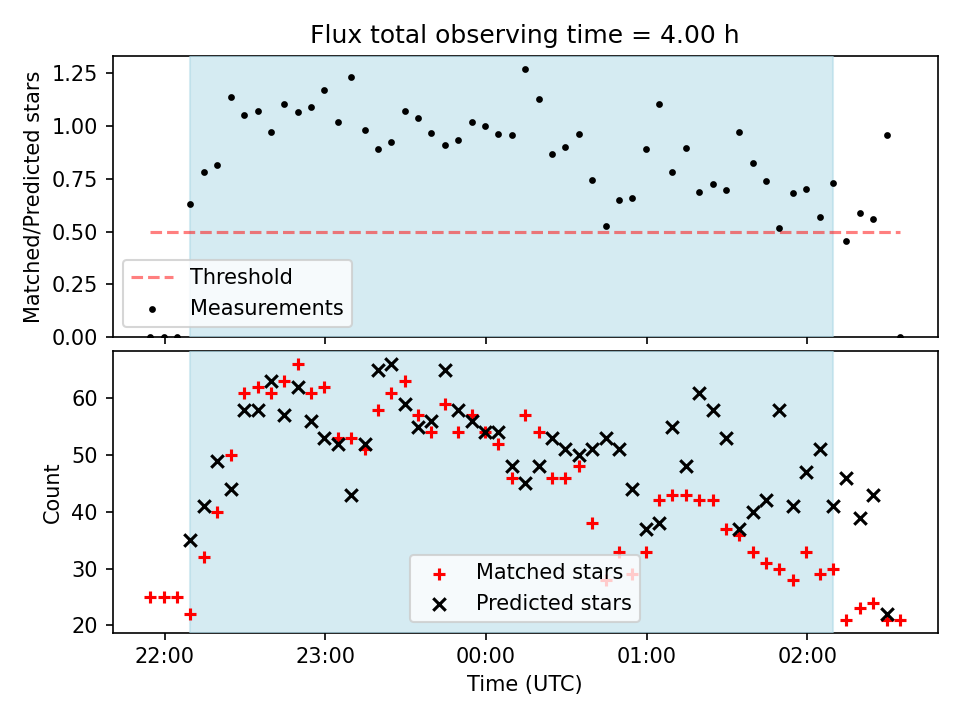 Flux total observing time = 4.00 h

Matched/Predicted stars

1.25
1.00
0.75
0.50
0.25
0.00

Threshold
Measurements

Count

60
50
40
30
20

Matched stars
Predicted stars

22:00
23:00
00:00
01:00
02:00

Time (UTC)